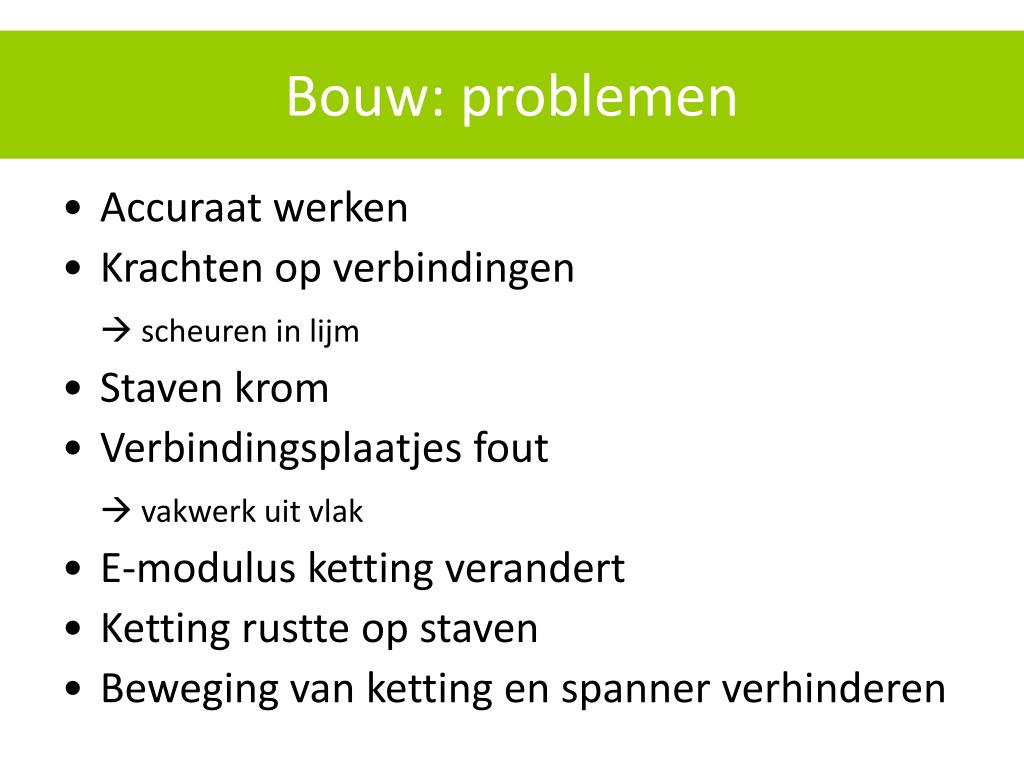 Bouw: problemen

• Accuraat werken
• Krachten op verbindingen
→ scheuren in lijm
• Staven krom
• Verbindingsplaatjes fout
→ vakwerk uit vlak
• E-modulus ketting verandert
• Ketting rustte op staven
• Beweging van ketting en spanner verhinderen